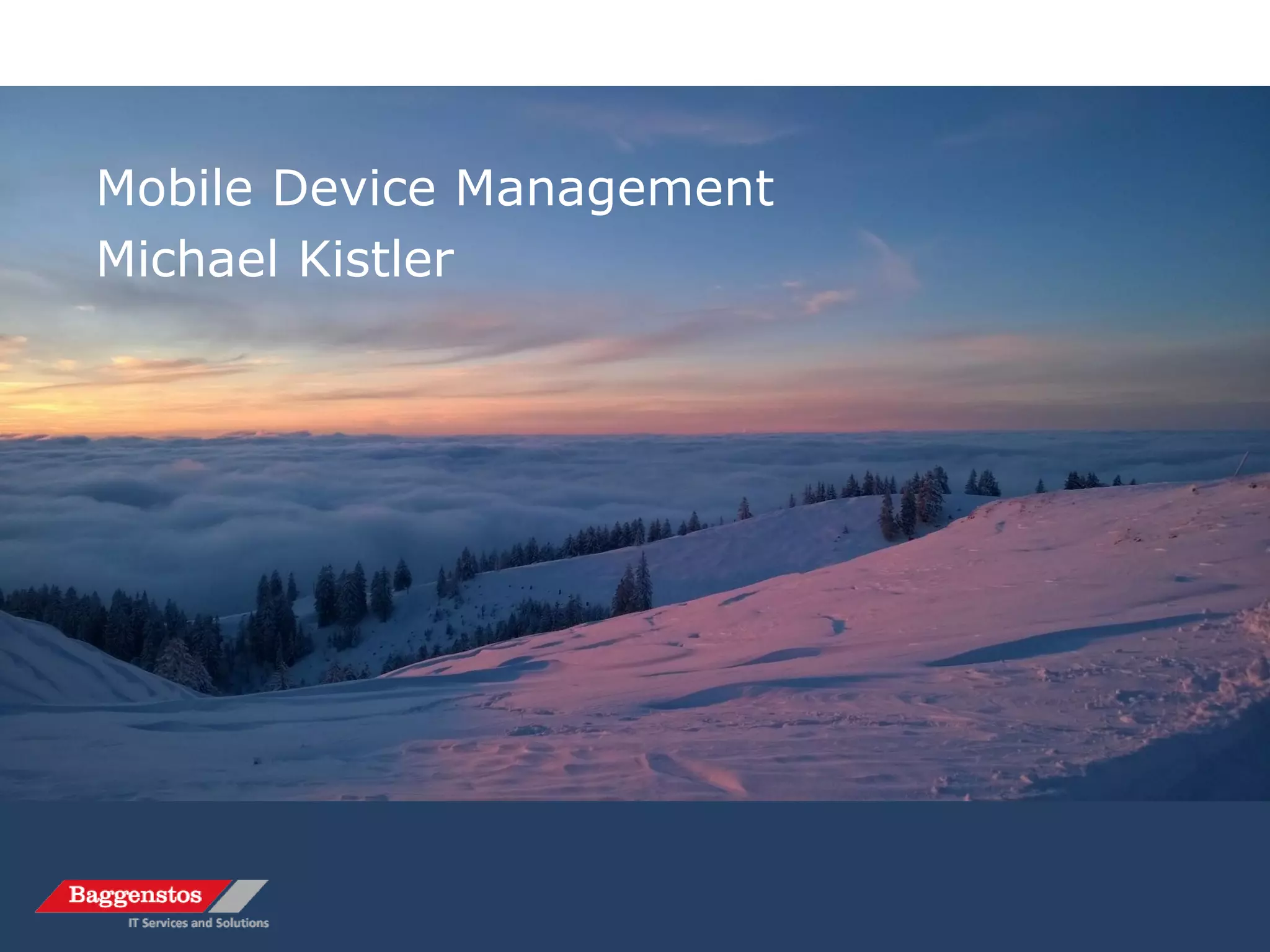 Mobile Device Management
Michael Kistler

Baggenstos
IT Services and Solutions